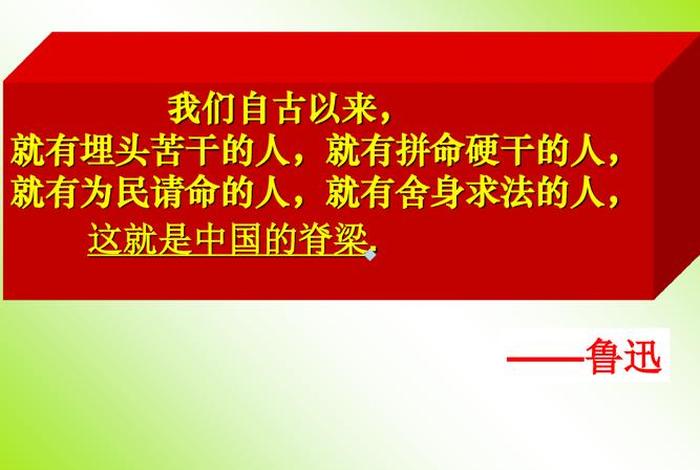 我们自古以来，
就有埋头苦干的人，就有拼命硬干的人，
就有为民请命的人，就有舍身求法的人，
这就是中国的脊梁.

——鲁迅